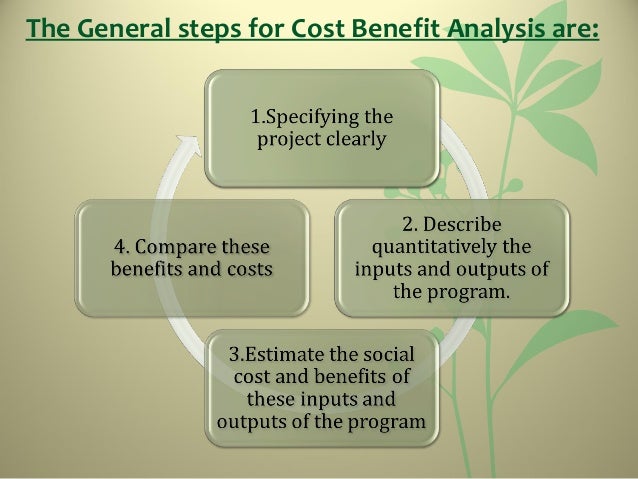 The General steps for Cost Benefit Analysis are:

1.Specifying the project clearly

2. Describe quantitatively the inputs and outputs of the program.

3.Estimate the social cost and benefits of these inputs and outputs of the program

4. Compare these benefits and costs